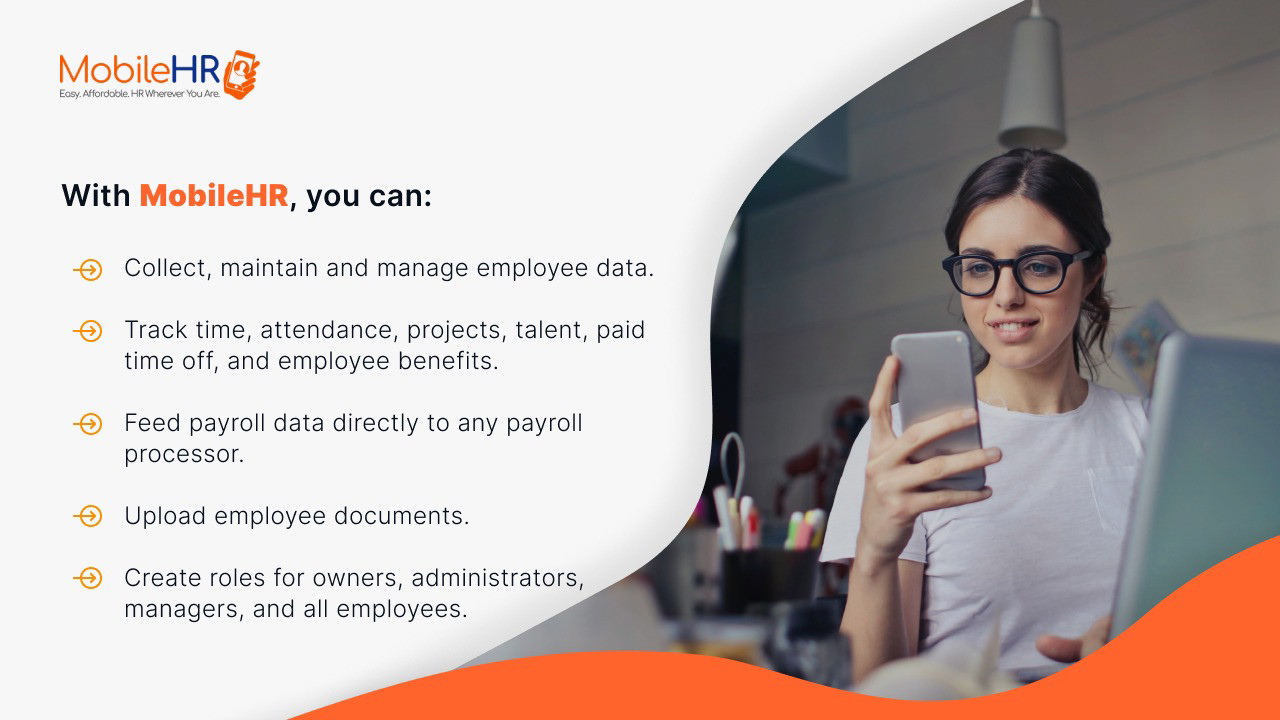 MobileHR
Easy. Affordable. HR Wherever You Are.

With MobileHR, you can:

Collect, maintain and manage employee data.

Track time, attendance, projects, talent, paid time off, and employee benefits.

Feed payroll data directly to any payroll processor.

Upload employee documents.

Create roles for owners, administrators, managers, and all employees.